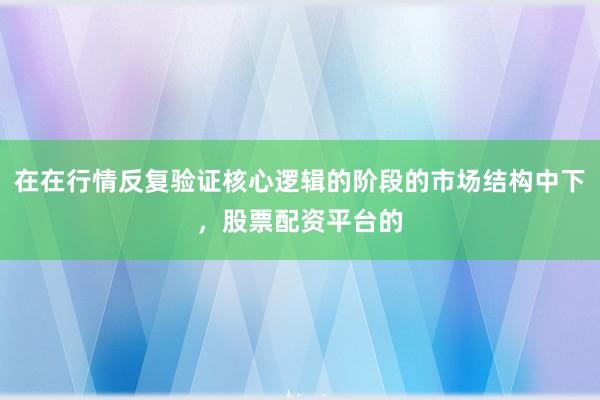 在在行情反复验证核心逻辑的阶段的市场结构中下，股票配资平台的